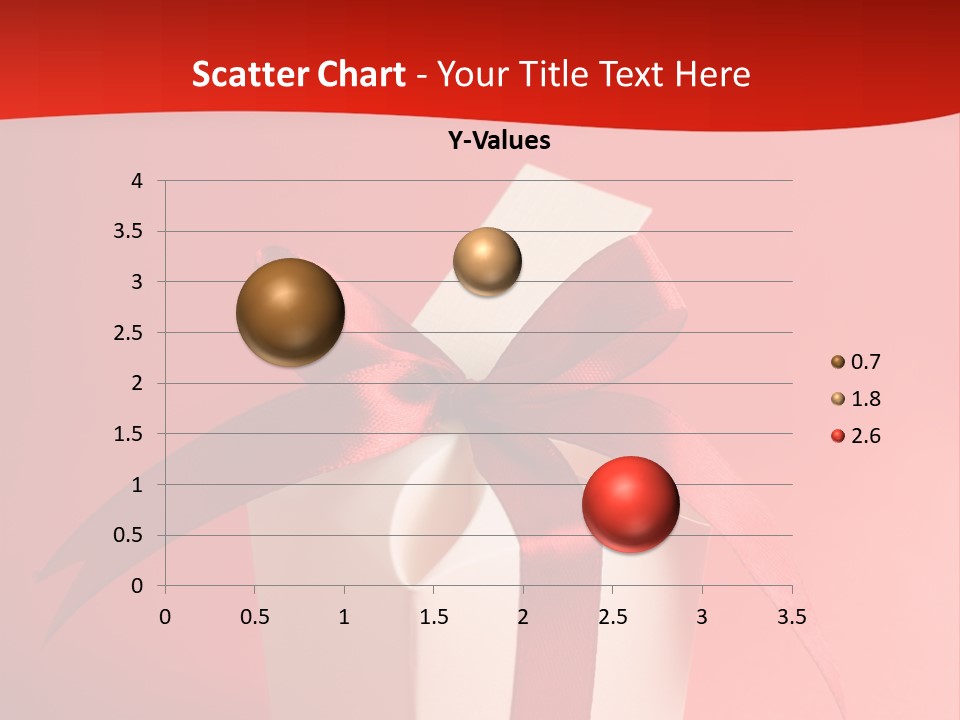 Scatter Chart - Your Title Text Here

Y-Values

4
3.5
3
2.5
2
1.5
1
0.5
0

0 0.5 1 1.5 2 2.5 3 3.5

0.7
1.8
2.6